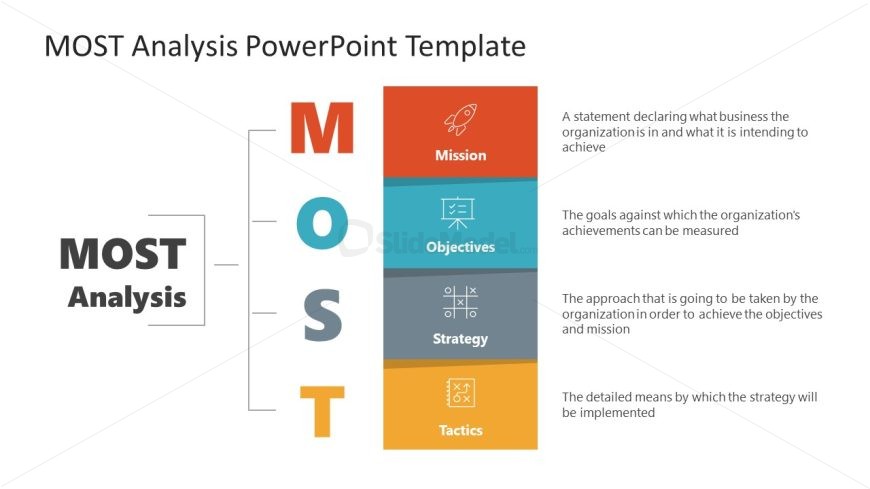 MOST Analysis PowerPoint Template

MOST Analysis

M
Mission
A statement declaring what business the organization is in and what it is intending to achieve

O
Objectives
The goals against which the organization's achievements can be measured

S
Strategy
The approach that is going to be taken by the organization in order to achieve the objectives and mission

T
Tactics
The detailed means by which the strategy will be implemented

SlideModel.com